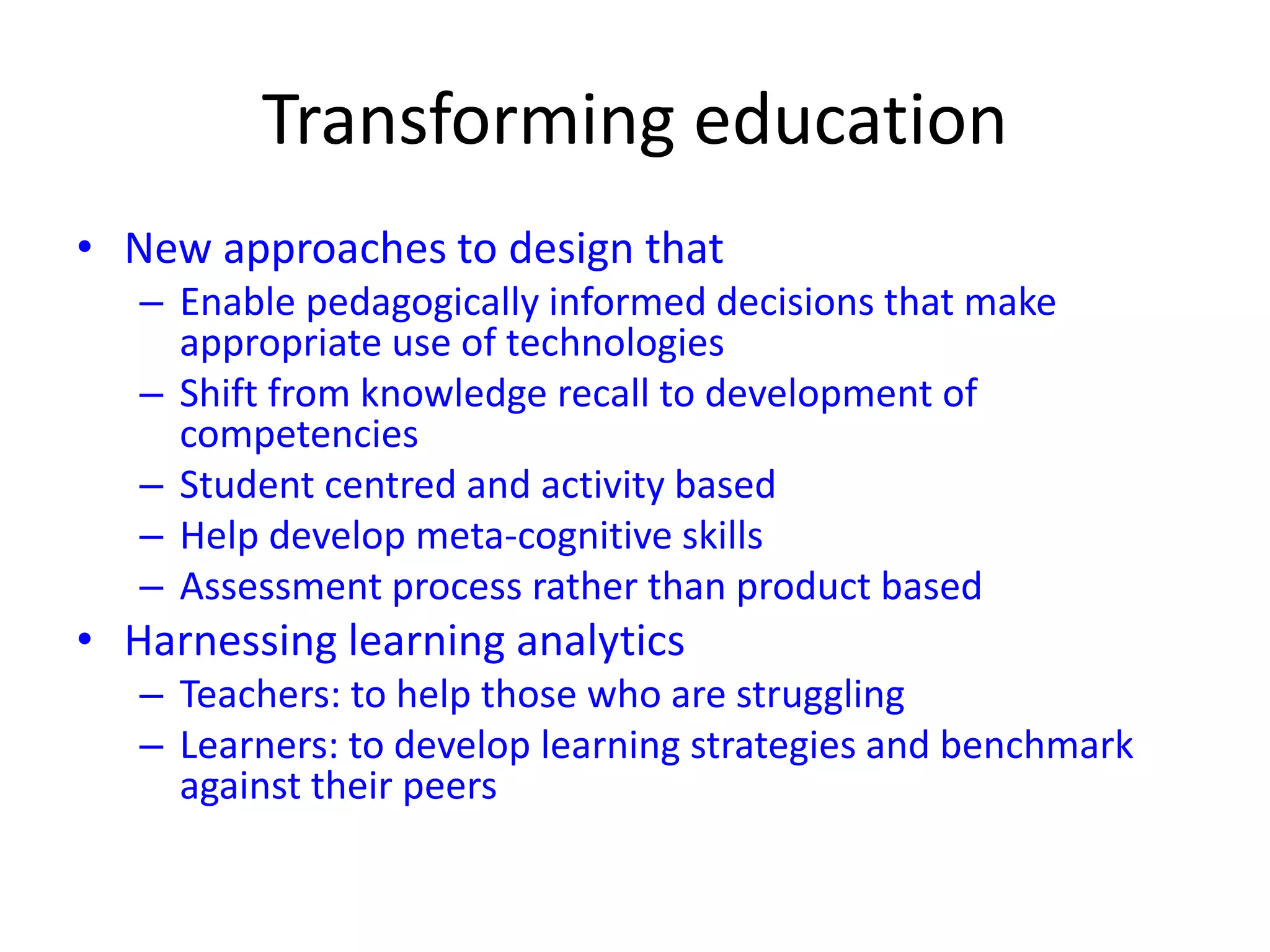 Transforming education

• New approaches to design that
  – Enable pedagogically informed decisions that make appropriate use of technologies
  – Shift from knowledge recall to development of competencies
  – Student centred and activity based
  – Help develop meta-cognitive skills
  – Assessment process rather than product based
• Harnessing learning analytics
  – Teachers: to help those who are struggling
  – Learners: to develop learning strategies and benchmark against their peers